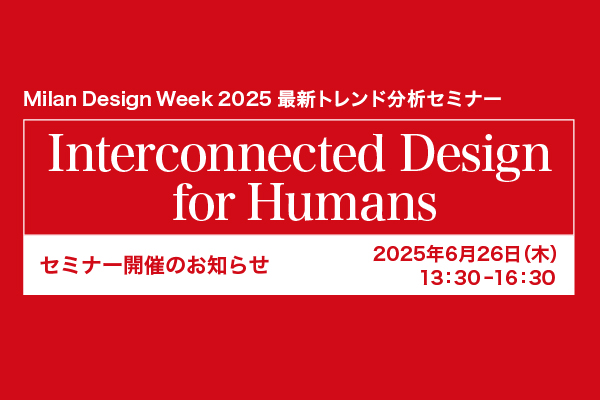 Milan Design Week 2025 最新トレンド分析セミナー

Interconnected Design for Humans

セミナー開催のお知らせ

2025年6月26日(木)
13:30-16:30